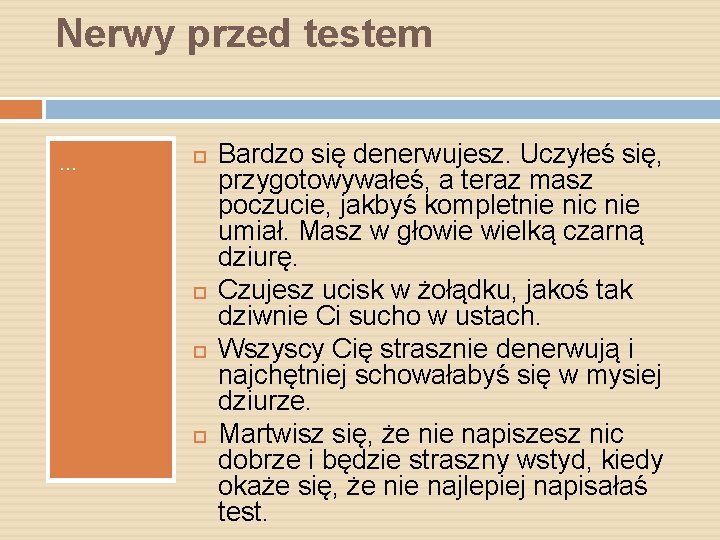 Nerwy przed testem

…

Bardzo się denerwujesz. Uczyłeś się, przygotowywałeś, a teraz masz poczucie, jakbyś kompletnie nic nie umiał. Masz w głowie wielką czarną dziurę.

Czujesz ucisk w żołądku, jakoś tak dziwnie Ci sucho w ustach.

Wszyscy Cię strasznie denerwują i najchętniej schowałabyś się w mysiej dziurze.

Martwisz się, że nie napiszesz nic dobrze i będzie straszny wstyd, kiedy okaże się, że nie najlepiej napisałaś test.